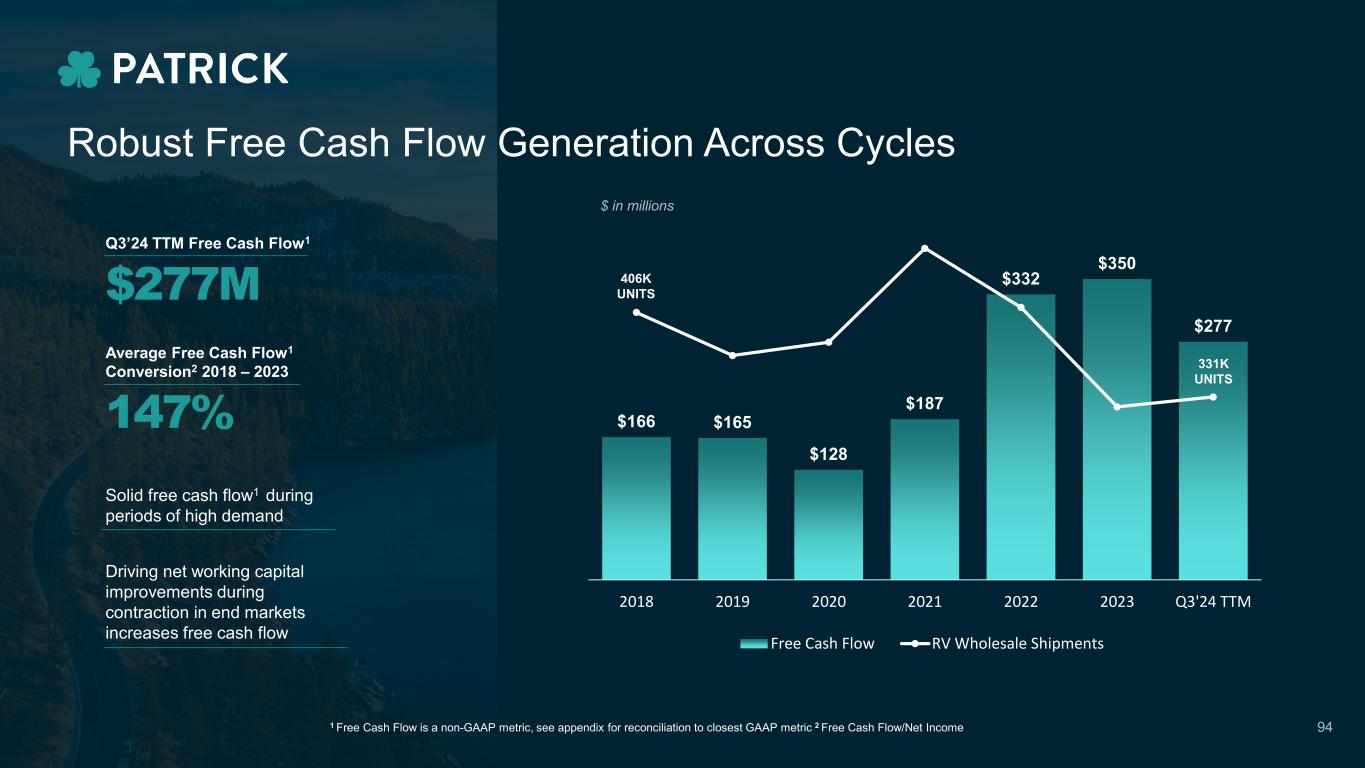 PATRICK

Robust Free Cash Flow Generation Across Cycles

Q3'24 TTM Free Cash Flow$^1$

$277M

Average Free Cash Flow$^1$ Conversion$^2$ 2018 – 2023

147%

Solid free cash flow$^1$ during periods of high demand

Driving net working capital improvements during contraction in end markets increases free cash flow

$ in millions

406K UNITS

331K UNITS

$166 $165 $128 $187 $332 $350 $277

2018 2019 2020 2021 2022 2023 Q3'24 TTM

Free Cash Flow RV Wholesale Shipments

$^1$ Free Cash Flow is a non-GAAP metric, see appendix for reconciliation to closest GAAP metric $^2$ Free Cash Flow/Net Income

94